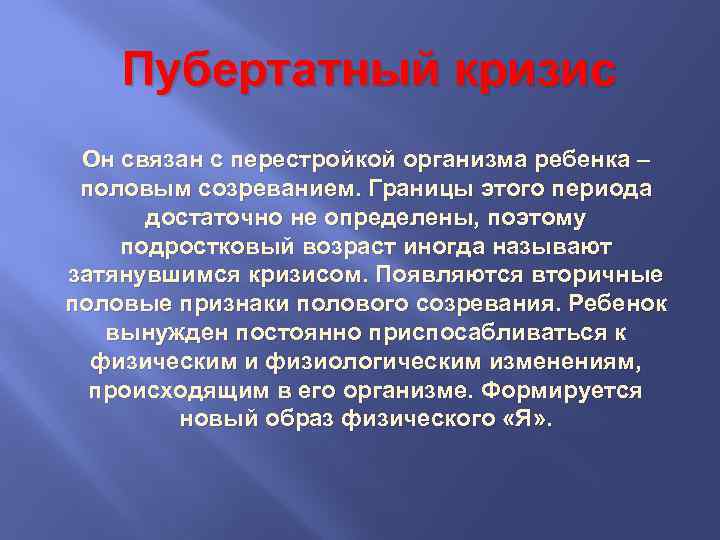 Пубертатный кризис

Он связан с перестройкой организма ребенка – половым созреванием. Границы этого периода достаточно не определены, поэтому подростковый возраст иногда называют затянувшимся кризисом. Появляются вторичные половые признаки полового созревания. Ребенок вынужден постоянно приспосабливаться к физическим и физиологическим изменениям, происходящим в его организме. Формируется новый образ физического «Я».